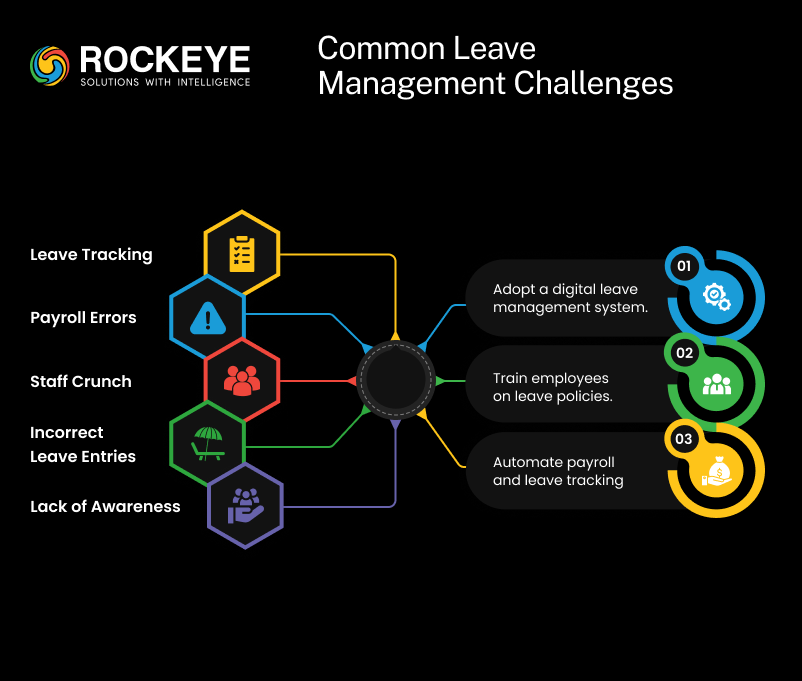 ROCKEYE
SOLUTIONS WITH INTELLIGENCE

Common Leave Management Challenges

Leave Tracking

Payroll Errors

Staff Crunch

Incorrect Leave Entries

Lack of Awareness

01
Adopt a digital leave management system.

02
Train employees on leave policies.

03
Automate payroll and leave tracking